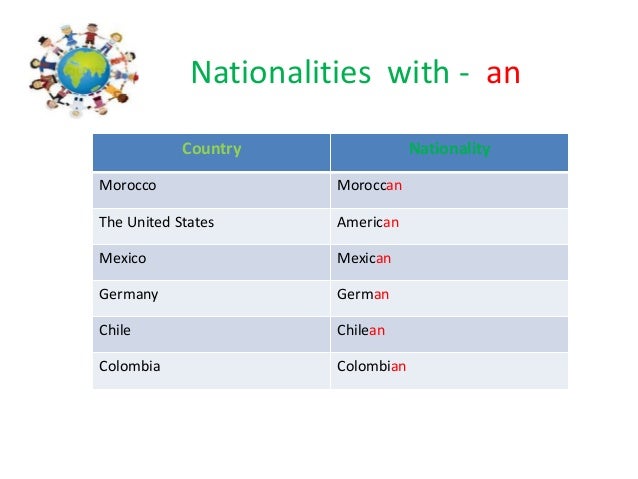 Nationalities with - an

| Country | Nationality |
|---|---|
| Morocco | Moroccan |
| The United States | American |
| Mexico | Mexican |
| Germany | German |
| Chile | Chilean |
| Colombia | Colombian |